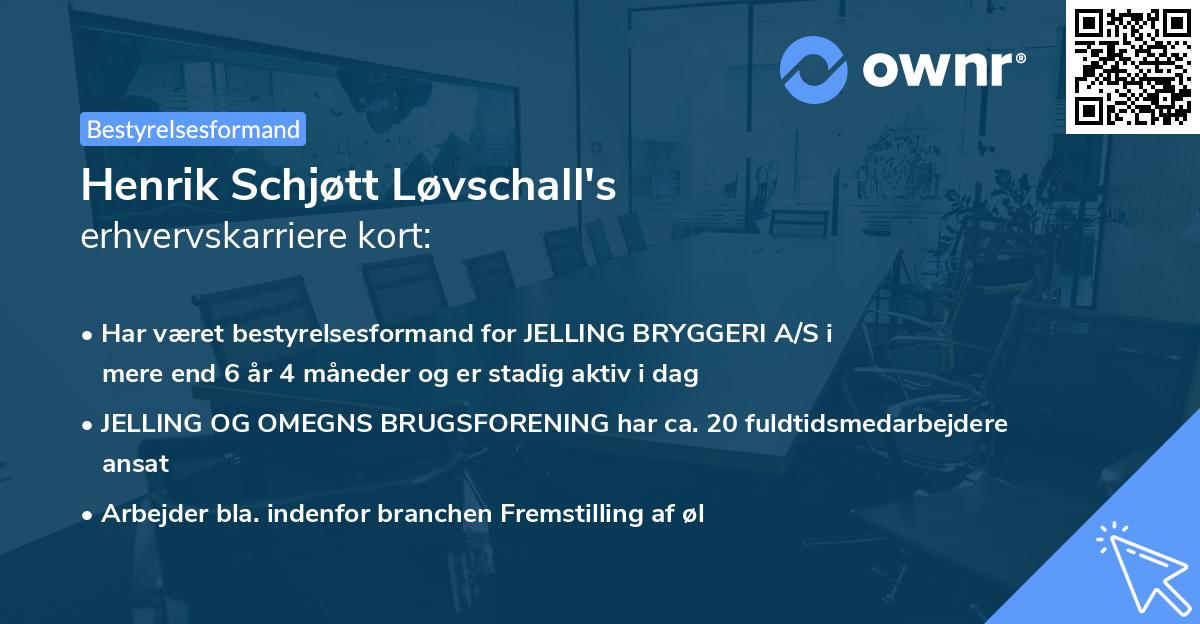 ownr®

Bestyrelsesformand

Henrik Schjøtt Løvschall's
erhvervskarriere kort:

• Har været bestyrelsesformand for JELLING BRYGGERI A/S i mere end 6 år 4 måneder og er stadig aktiv i dag

• JELLING OG OMEGNS BRUGSFORENING har ca. 20 fuldtidsmedarbejdere ansat

• Arbejder bla. indenfor branchen Fremstilling af øl